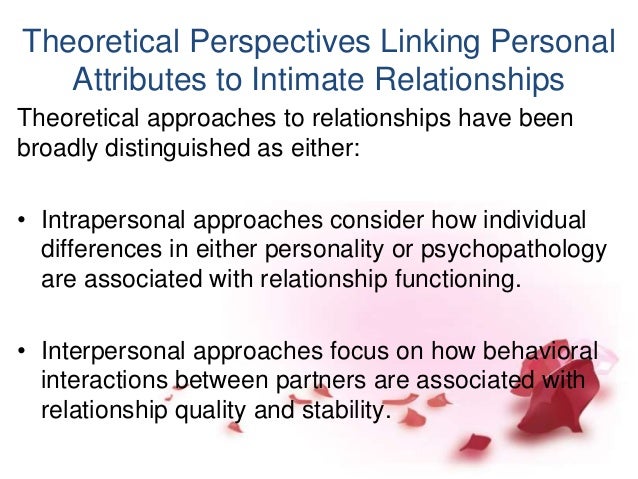 Theoretical Perspectives Linking Personal Attributes to Intimate Relationships

Theoretical approaches to relationships have been broadly distinguished as either:

• Intrapersonal approaches consider how individual differences in either personality or psychopathology are associated with relationship functioning.

• Interpersonal approaches focus on how behavioral interactions between partners are associated with relationship quality and stability.